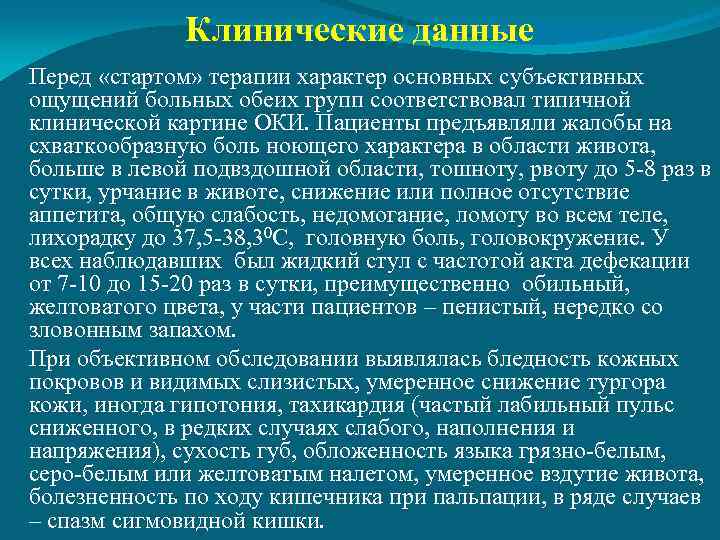 Клинические данные

Перед «стартом» терапии характер основных субъективных ощущений больных обеих групп соответствовал типичной клинической картине ОКИ. Пациенты предъявляли жалобы на схваткообразную боль ноющего характера в области живота, больше в левой подвздошной области, тошноту, рвоту до 5-8 раз в сутки, урчание в животе, снижение или полное отсутствие аппетита, общую слабость, недомогание, ломоту во всем теле, лихорадку до 37,5-38,3$^0$С, головную боль, головокружение. У всех наблюдавших был жидкий стул с частотой акта дефекации от 7-10 до 15-20 раз в сутки, преимущественно обильный, желтоватого цвета, у части пациентов – пенистый, нередко со зловонным запахом.

При объективном обследовании выявлялась бледность кожных покровов и видимых слизистых, умеренное снижение тургора кожи, иногда гипотония, тахикардия (частый лабильный пульс сниженного, в редких случаях слабого, наполнения и напряжения), сухость губ, обложенность языка грязно-белым, серо-белым или желтоватым налетом, умеренное вздутие живота, болезненность по ходу кишечника при пальпации, в ряде случаев – спазм сигмовидной кишки.